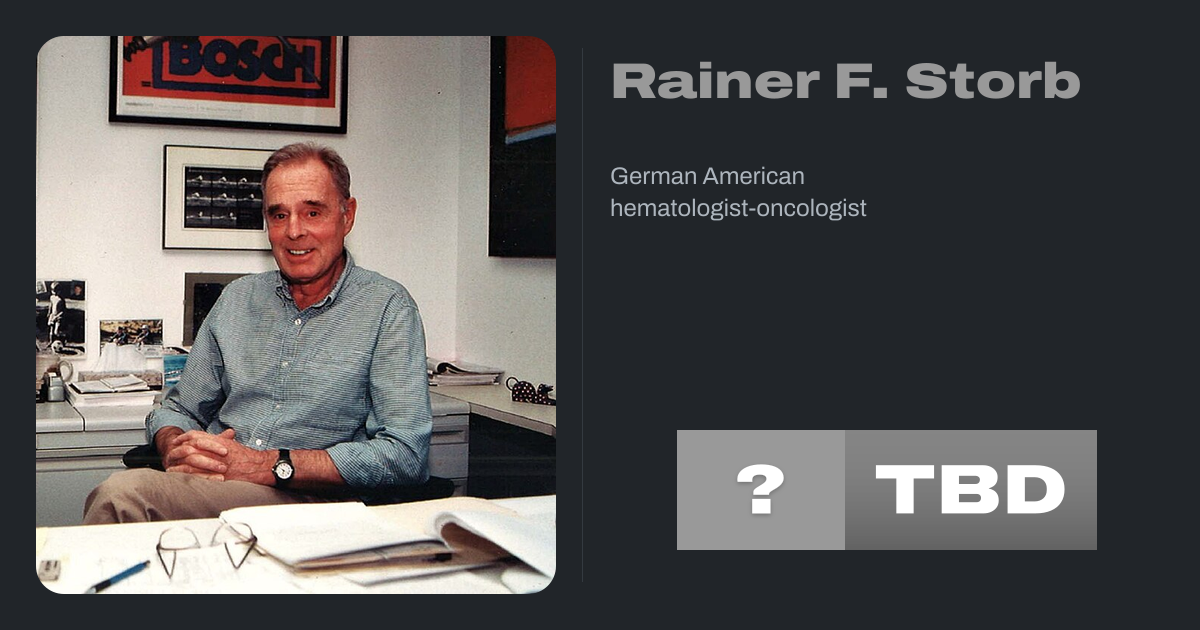 BOSCH

Rainer F. Storb

German American hematologist-oncologist

?

TBD